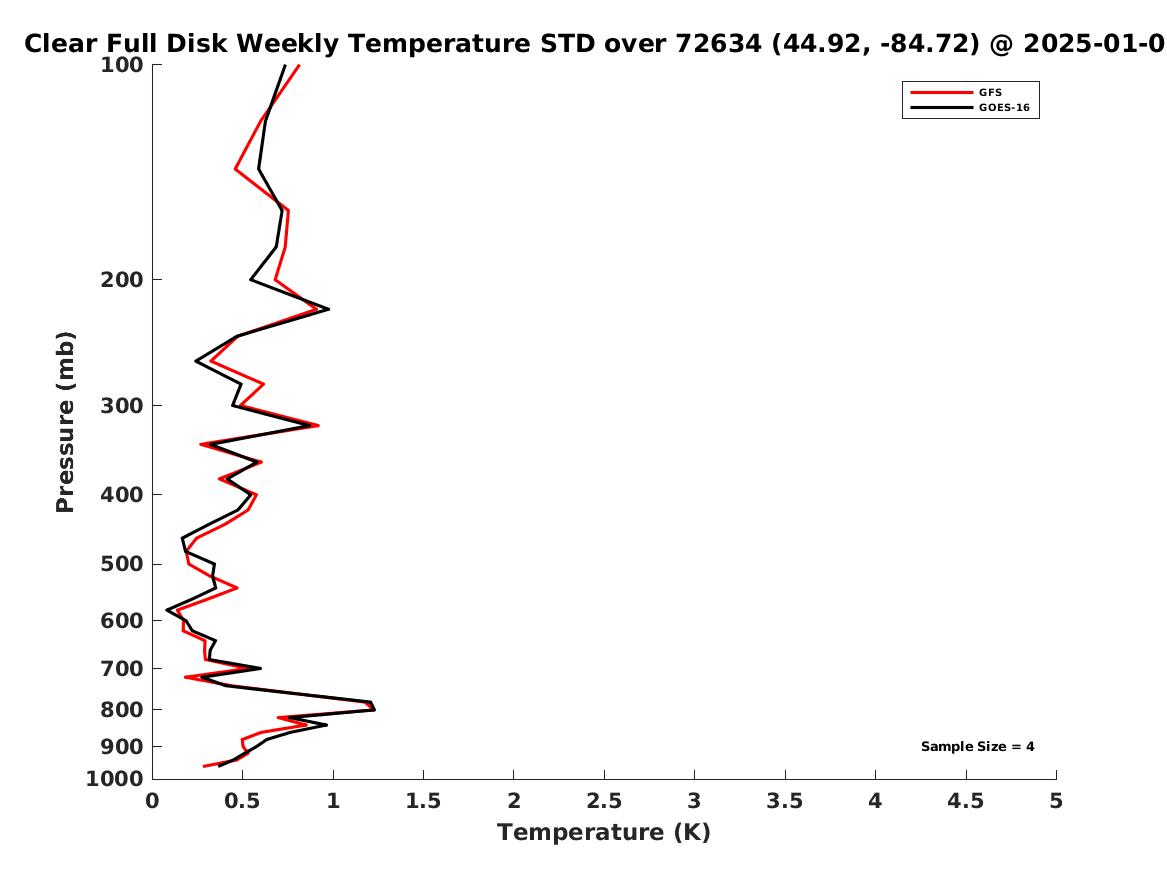 Clear Full Disk Weekly Temperature STD over 72634 (44.92, -84.72) @ 2025-01-0

GFS
GOES-16

Pressure (mb)

100
200
300
400
500
600
700
800
900
1000

Sample Size = 4

0
0.5
1
1.5
2
2.5
3
3.5
4
4.5
5

Temperature (K)